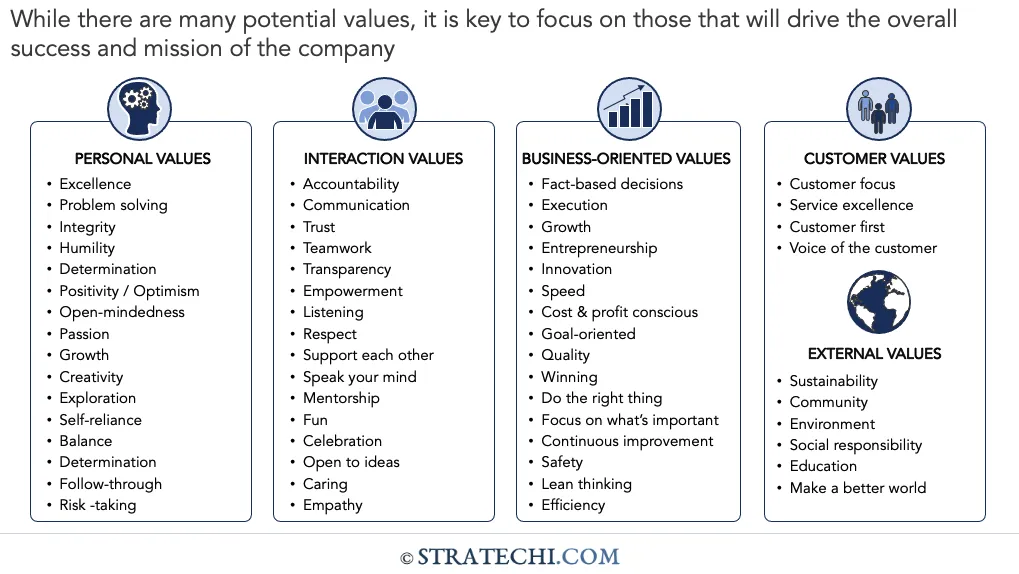 While there are many potential values, it is key to focus on those that will drive the overall success and mission of the company

PERSONAL VALUES
• Excellence
• Problem solving
• Integrity
• Humility
• Determination
• Positivity / Optimism
• Open-mindedness
• Passion
• Growth
• Creativity
• Exploration
• Self-reliance
• Balance
• Determination
• Follow-through
• Risk -taking

INTERACTION VALUES
• Accountability
• Communication
• Trust
• Teamwork
• Transparency
• Empowerment
• Listening
• Respect
• Support each other
• Speak your mind
• Mentorship
• Fun
• Celebration
• Open to ideas
• Caring
• Empathy

BUSINESS-ORIENTED VALUES
• Fact-based decisions
• Execution
• Growth
• Entrepreneurship
• Innovation
• Speed
• Cost & profit conscious
• Goal-oriented
• Quality
• Winning
• Do the right thing
• Focus on what's important
• Continuous improvement
• Safety
• Lean thinking
• Efficiency

CUSTOMER VALUES
• Customer focus
• Service excellence
• Customer first
• Voice of the customer

EXTERNAL VALUES
• Sustainability
• Community
• Environment
• Social responsibility
• Education
• Make a better world

© STRATECHI.COM